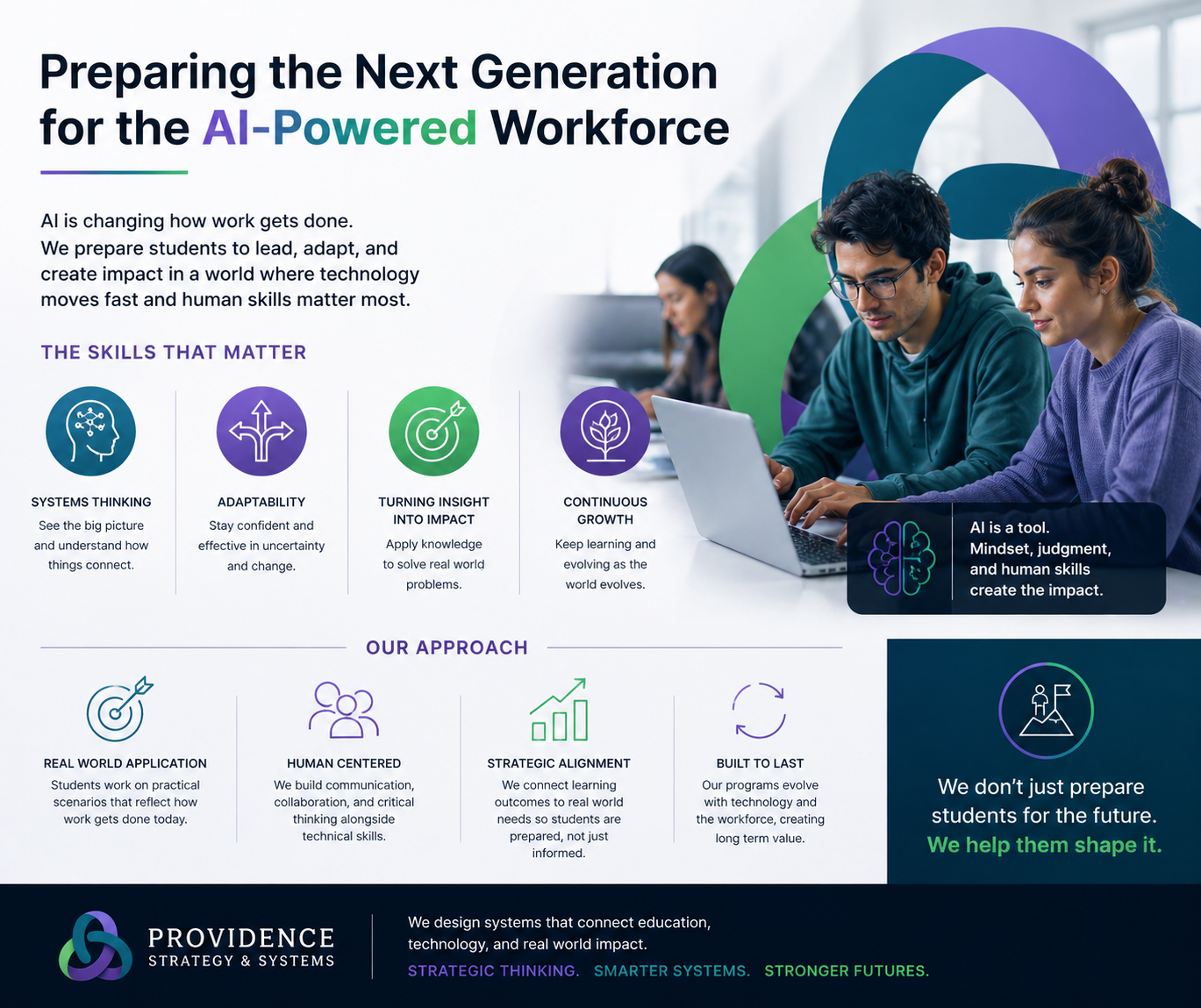 Preparing the Next Generation for the AI-Powered Workforce

AI is changing how work gets done.
We prepare students to lead, adapt, and create impact in a world where technology moves fast and human skills matter most.

THE SKILLS THAT MATTER

SYSTEMS THINKING
See the big picture and understand how things connect.

ADAPTABILITY
Stay confident and effective in uncertainty and change.

TURNING INSIGHT INTO IMPACT
Apply knowledge to solve real world problems.

CONTINUOUS GROWTH
Keep learning and evolving as the world evolves.

AI is a tool.
Mindset, judgment, and human skills create the impact.

OUR APPROACH

REAL WORLD APPLICATION
Students work on practical scenarios that reflect how work gets done today.

HUMAN CENTERED
We build communication, collaboration, and critical thinking alongside technical skills.

STRATEGIC ALIGNMENT
We connect learning outcomes to real world needs so students are prepared, not just informed.

BUILT TO LAST
Our programs evolve with technology and the workforce, creating long term value.

We don't just prepare students for the future.
We help them shape it.

PROVIDENCE
STRATEGY & SYSTEMS

We design systems that connect education, technology, and real world impact.
STRATEGIC THINKING. SMARTER SYSTEMS. STRONGER FUTURES.